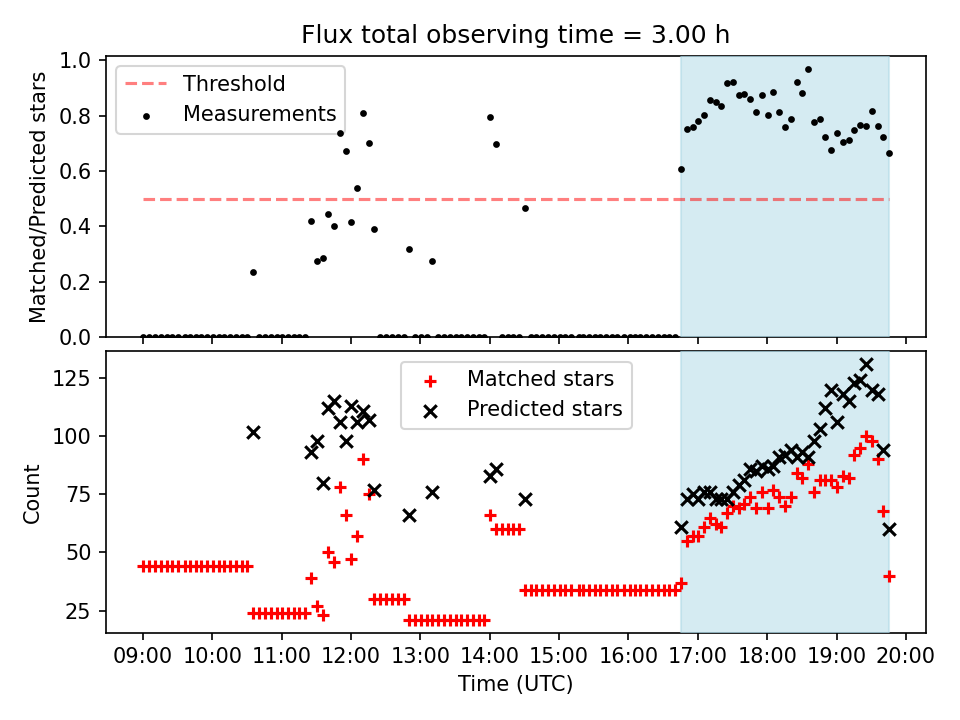 Flux total observing time = 3.00 h

Threshold
Measurements

Matched/Predicted stars

1.0
0.8
0.6
0.4
0.2
0.0

Matched stars
Predicted stars

Count

125
100
75
50
25

09:00 10:00 11:00 12:00 13:00 14:00 15:00 16:00 17:00 18:00 19:00 20:00

Time (UTC)